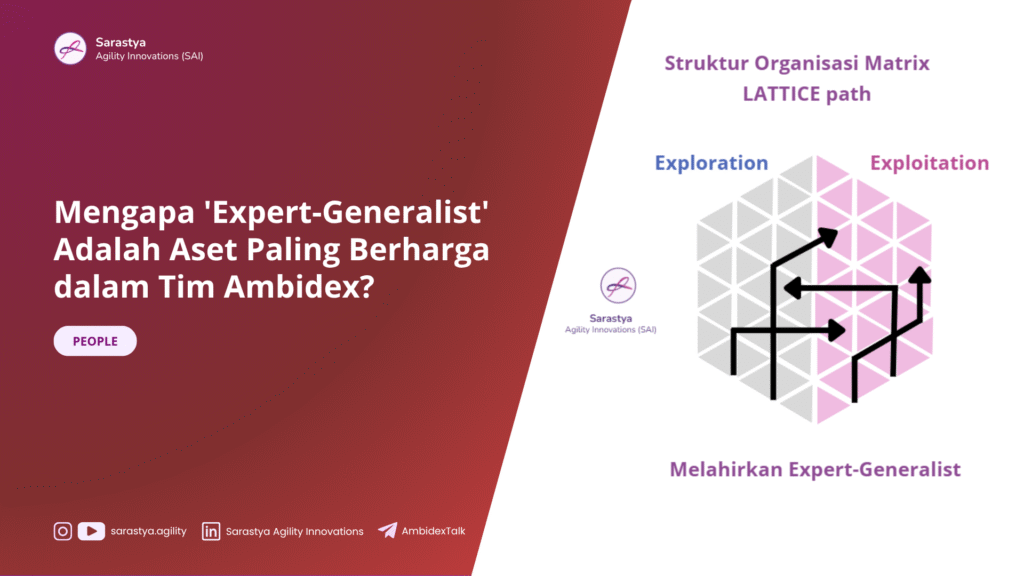 Sarastya
Agility Innovations (SAI)

Mengapa 'Expert-Generalist' Adalah Aset Paling Berharga dalam Tim Ambidex?

PEOPLE

sarastya.agility
Sarastya Agility Innovations
AmbidexTalk

Struktur Organisasi Matrix
LATTICE path

Exploration
Exploitation

Sarastya
Agility Innovations (SAI)

Melahirkan Expert-Generalist